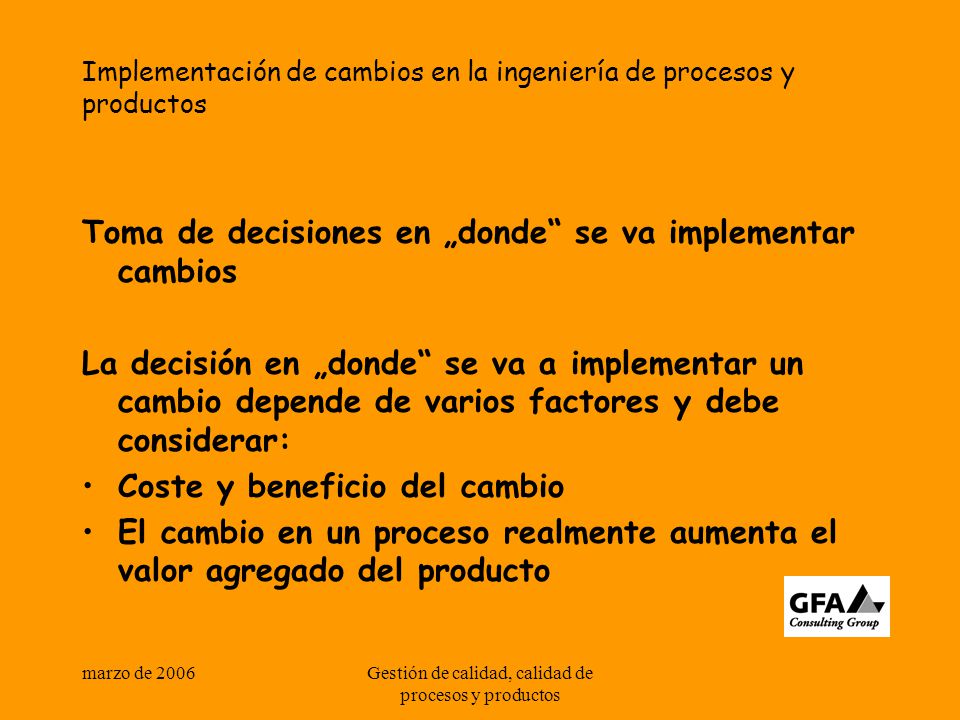 Implementación de cambios en la ingeniería de procesos y productos

Toma de decisiones en „donde“ se va implementar cambios

La decisión en „donde“ se va a implementar un cambio depende de varios factores y debe considerar:

• Coste y beneficio del cambio
• El cambio en un proceso realmente aumenta el valor agregado del producto

GFA
Consulting Group

marzo de 2006

Gestión de calidad, calidad de procesos y productos